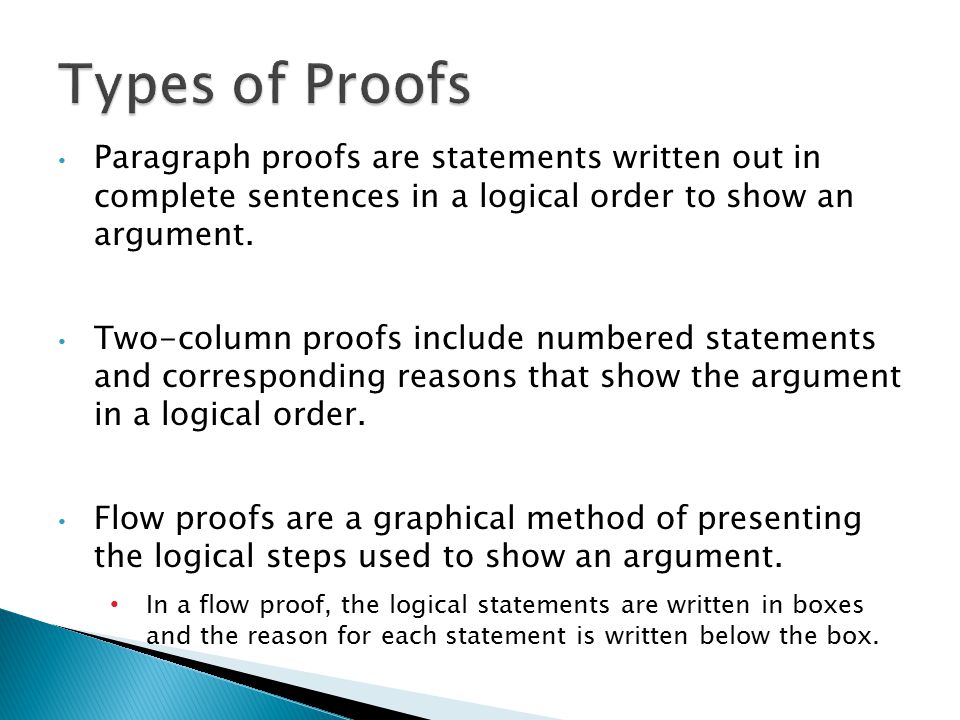 Types of Proofs

• Paragraph proofs are statements written out in complete sentences in a logical order to show an argument.

• Two-column proofs include numbered statements and corresponding reasons that show the argument in a logical order.

• Flow proofs are a graphical method of presenting the logical steps used to show an argument.

  • In a flow proof, the logical statements are written in boxes and the reason for each statement is written below the box.